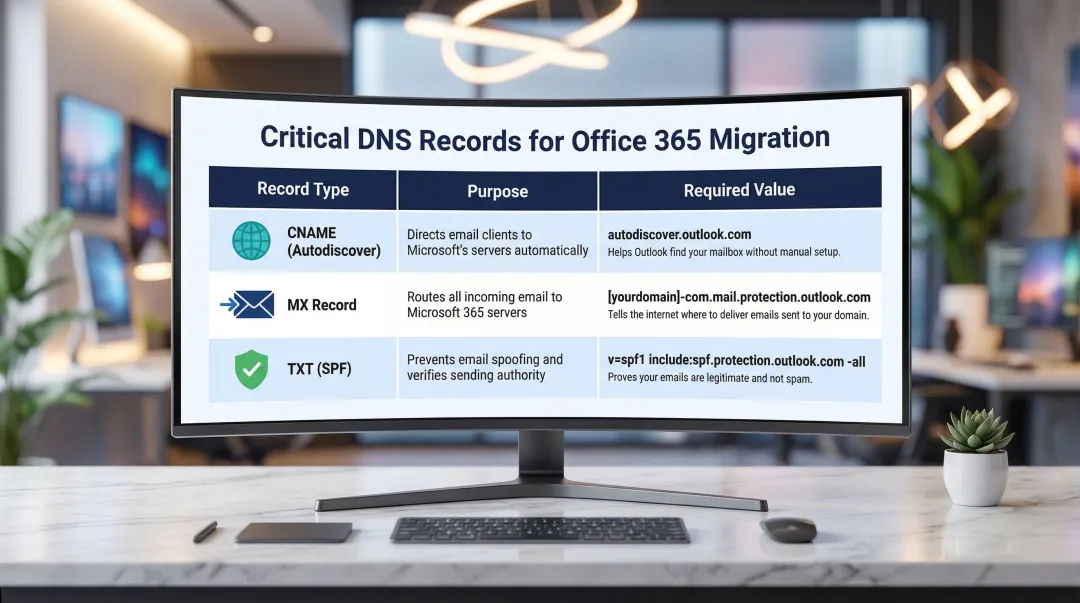 Critical DNS Records for Office 365 Migration

| Record Type | Purpose | Required Value |
|---|---|---|
| CNAME (Autodiscover) | Directs email clients to Microsoft's servers automatically | autodiscover.outlook.com Helps Outlook find your mailbox without manual setup. |
| MX Record | Routes all incoming email to Microsoft 365 servers | [yourdomain]-com.mail.protection.outlook.com Tells the internet where to deliver emails sent to your domain. |
| TXT (SPF) | Prevents email spoofing and verifies sending authority | v=spf1 include:spf.protection.outlook.com -all Proves your emails are legitimate and not spam. |